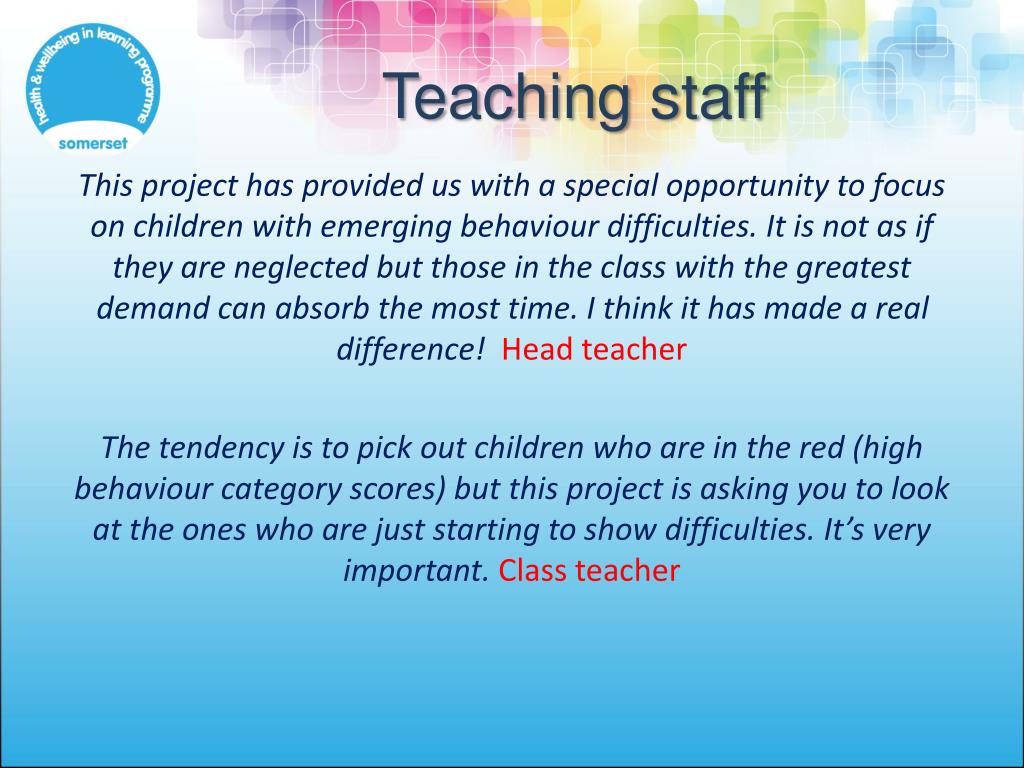 health & wellbeing in learning programme
somerset

Teaching staff

This project has provided us with a special opportunity to focus on children with emerging behaviour difficulties. It is not as if they are neglected but those in the class with the greatest demand can absorb the most time. I think it has made a real difference! Head teacher

The tendency is to pick out children who are in the red (high behaviour category scores) but this project is asking you to look at the ones who are just starting to show difficulties. It's very important. Class teacher